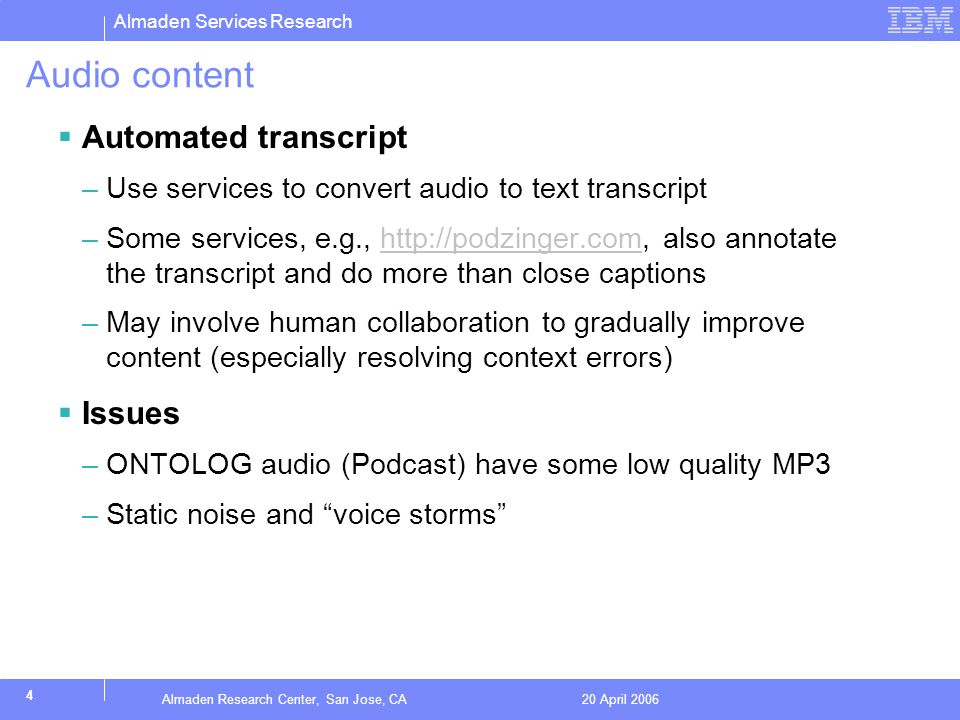 Almaden Services Research

IBM

Audio content

▪ Automated transcript

– Use services to convert audio to text transcript

– Some services, e.g., http://podzinger.com, also annotate the transcript and do more than close captions

– May involve human collaboration to gradually improve content (especially resolving context errors)

▪ Issues

– ONTOLOG audio (Podcast) have some low quality MP3

– Static noise and “voice storms”

4

Almaden Research Center, San Jose, CA

20 April 2006